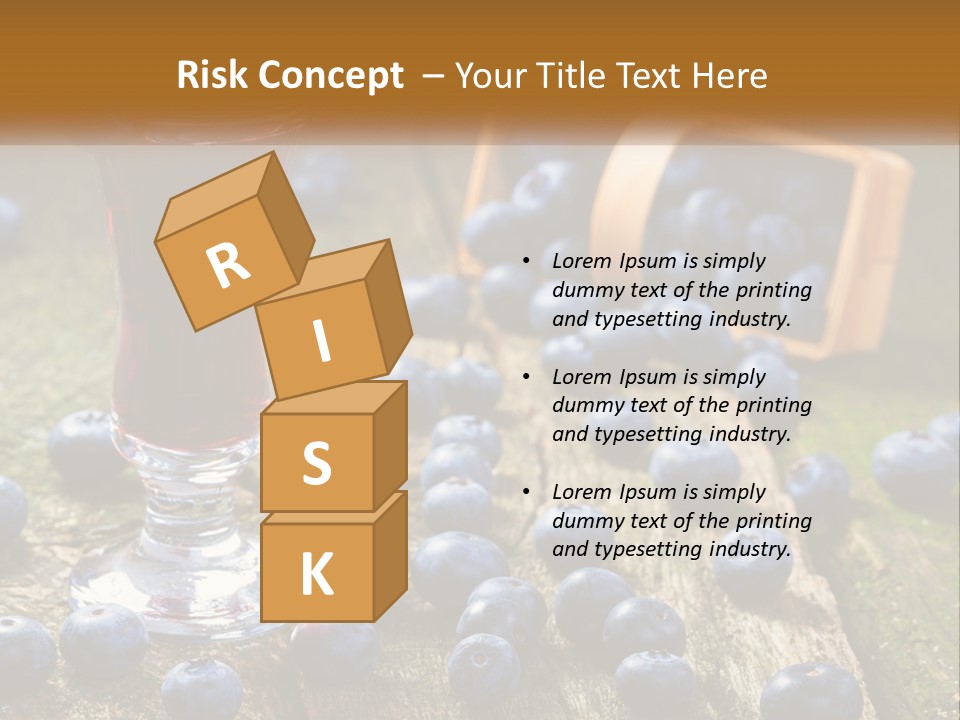 Risk Concept – Your Title Text Here

R
I
S
K

• Lorem Ipsum is simply dummy text of the printing and typesetting industry.

• Lorem Ipsum is simply dummy text of the printing and typesetting industry.

• Lorem Ipsum is simply dummy text of the printing and typesetting industry.